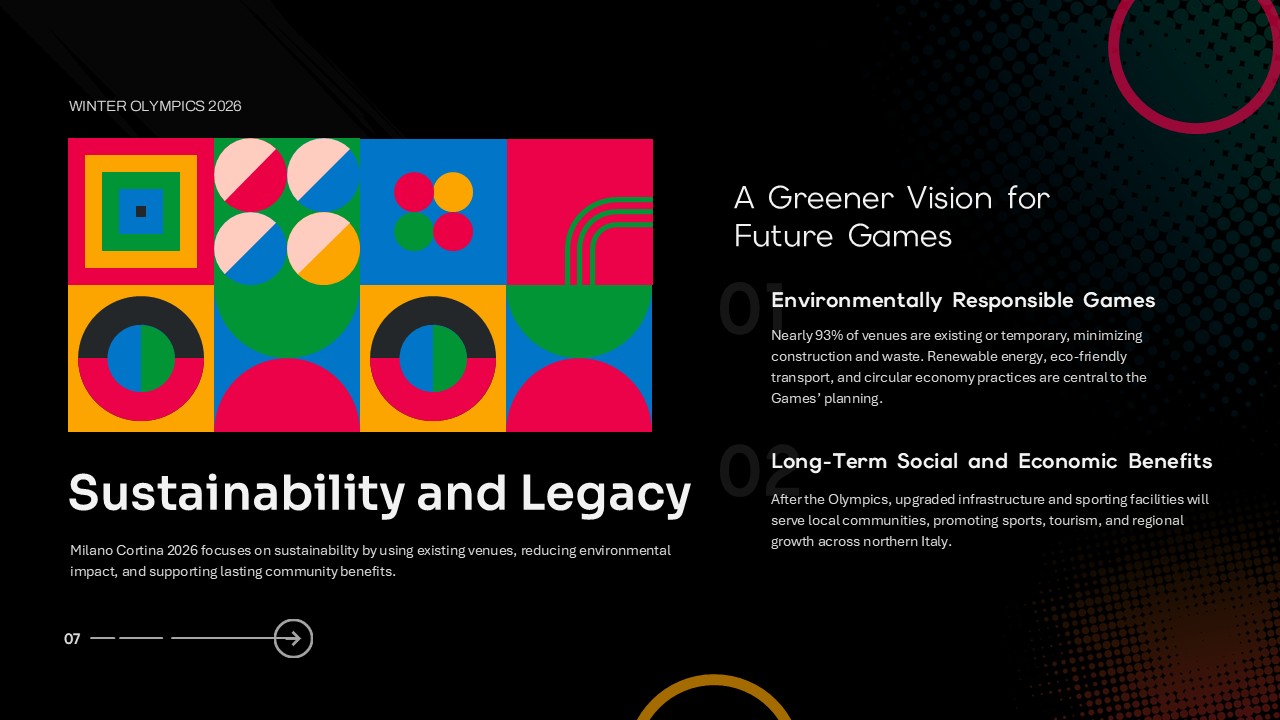 WINTER OLYMPICS 2026

Sustainability and Legacy

Milano Cortina 2026 focuses on sustainability by using existing venues, reducing environmental impact, and supporting lasting community benefits.

07

A Greener Vision for Future Games

01

Environmentally Responsible Games

Nearly 93% of venues are existing or temporary, minimizing construction and waste. Renewable energy, eco-friendly transport, and circular economy practices are central to the Games' planning.

02

Long-Term Social and Economic Benefits

After the Olympics, upgraded infrastructure and sporting facilities will serve local communities, promoting sports, tourism, and regional growth across northern Italy.